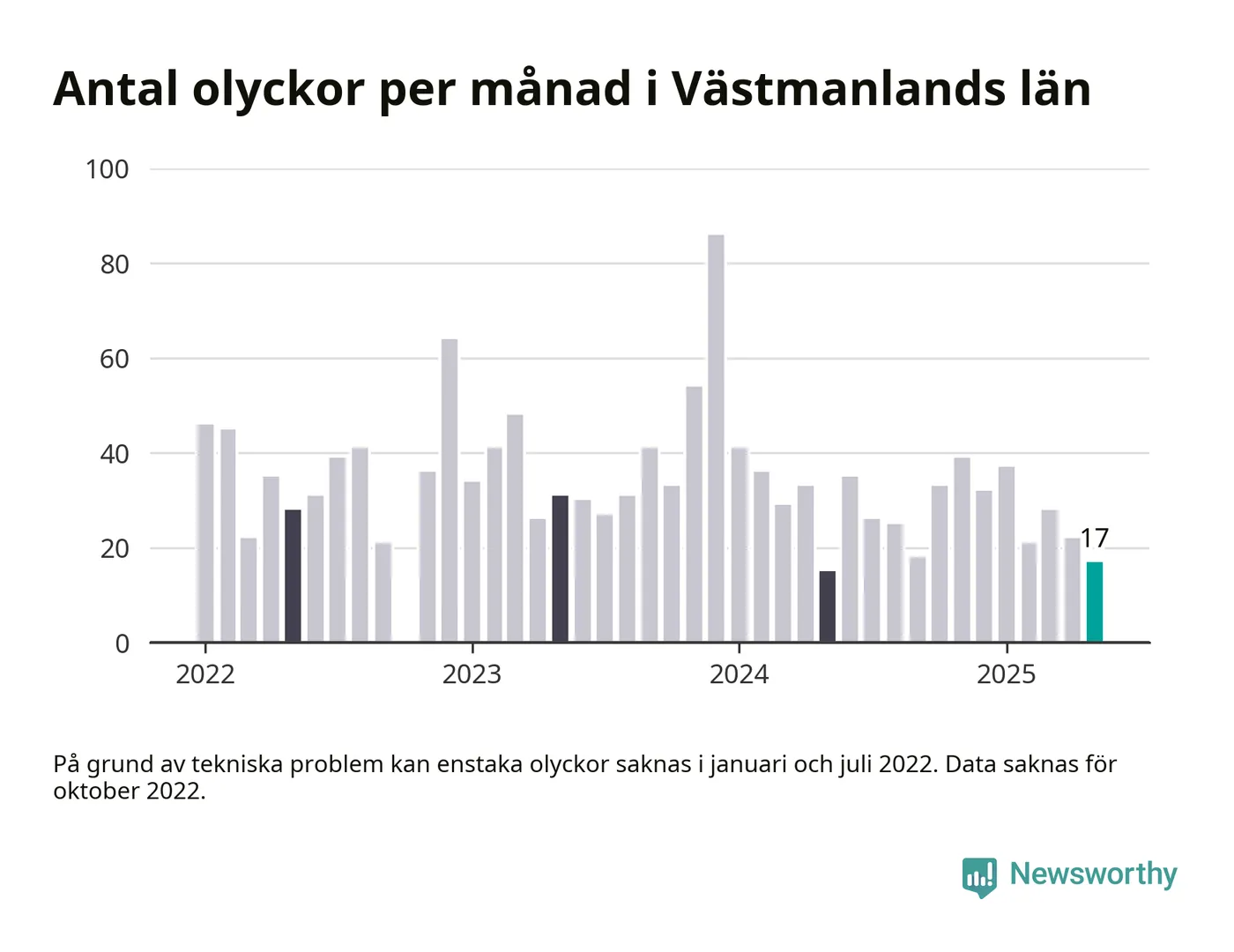 Antal olyckor per månad i Västmanlands län

100
80
60
40
20
0

17

2022
2023
2024
2025

På grund av tekniska problem kan enstaka olyckor saknas i januari och juli 2022. Data saknas för oktober 2022.

Newsworthy